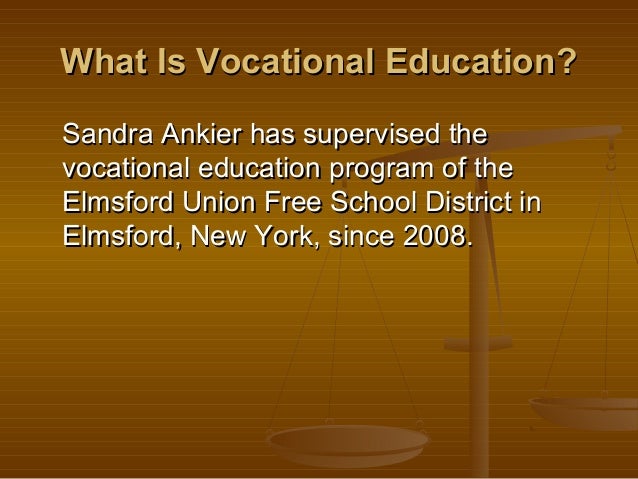 What Is Vocational Education?

Sandra Ankier has supervised the vocational education program of the Elmsford Union Free School District in Elmsford, New York, since 2008.